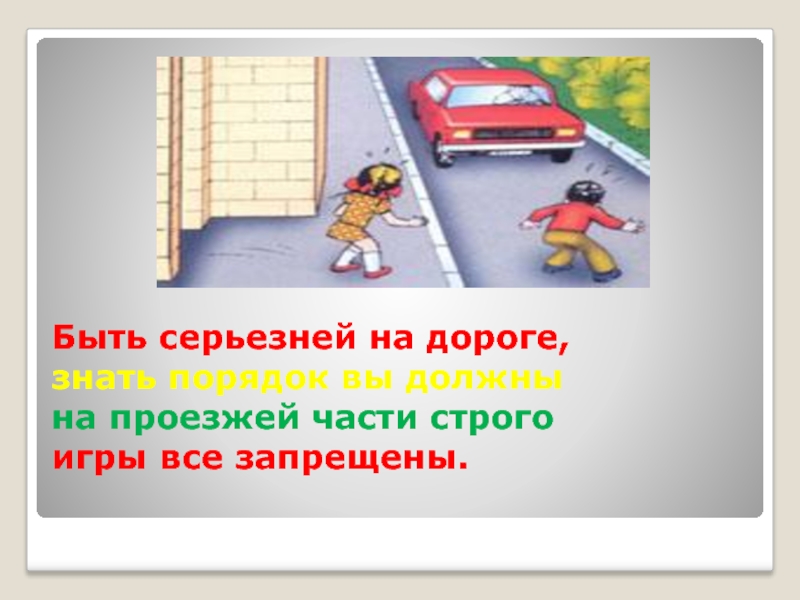 Быть серьезней на дороге,
знать порядок вы должны
на проезжей части строго
игры все запрещены.